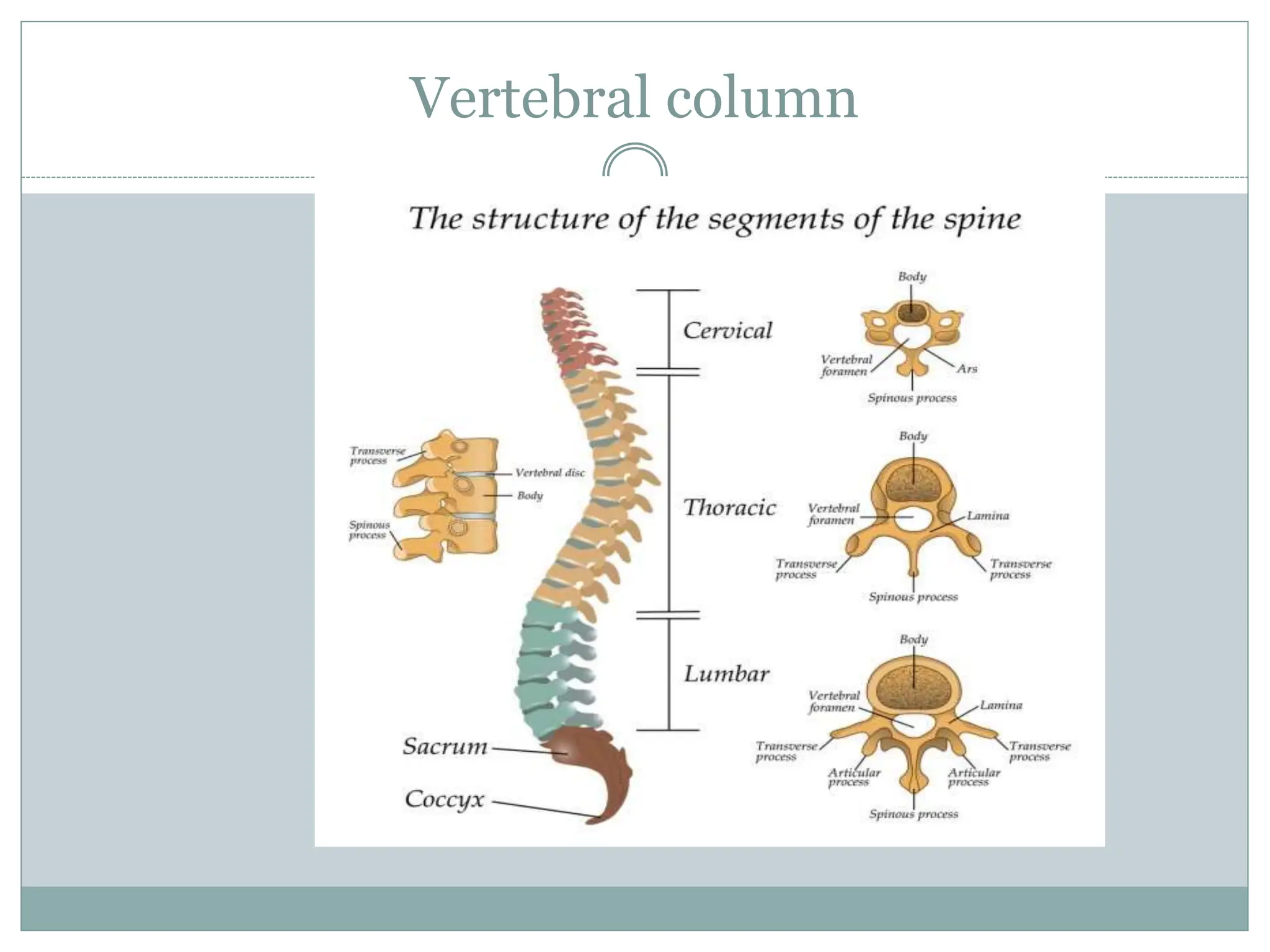 Vertebral column

The structure of the segments of the spine

Transverse process
Vertebral disc
Body
Spinous process

Cervical
Thoracic
Lumbar
Sacrum
Coccyx

Body
Vertebral foramen
Ars
Spinous process

Body
Vertebral foramen
Lamina
Transverse process
Transverse process
Spinous process

Body
Vertebral foramen
Lamina
Transverse process
Transverse process
Articular process
Articular process
Spinous process